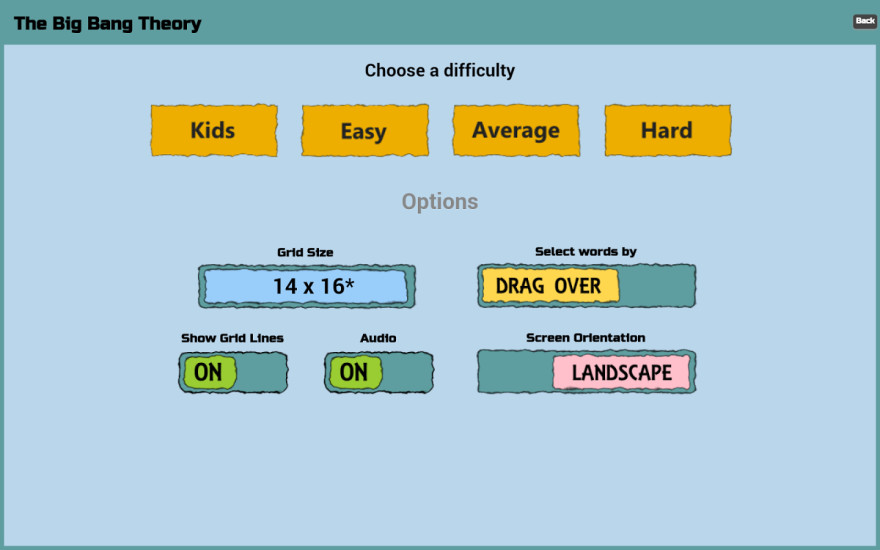 The Big Bang Theory

Back

Choose a difficulty

Kids

Easy

Average

Hard

Options

Grid Size

14 x 16*

Select words by

DRAG OVER

Show Grid Lines

ON

Audio

ON

Screen Orientation

LANDSCAPE